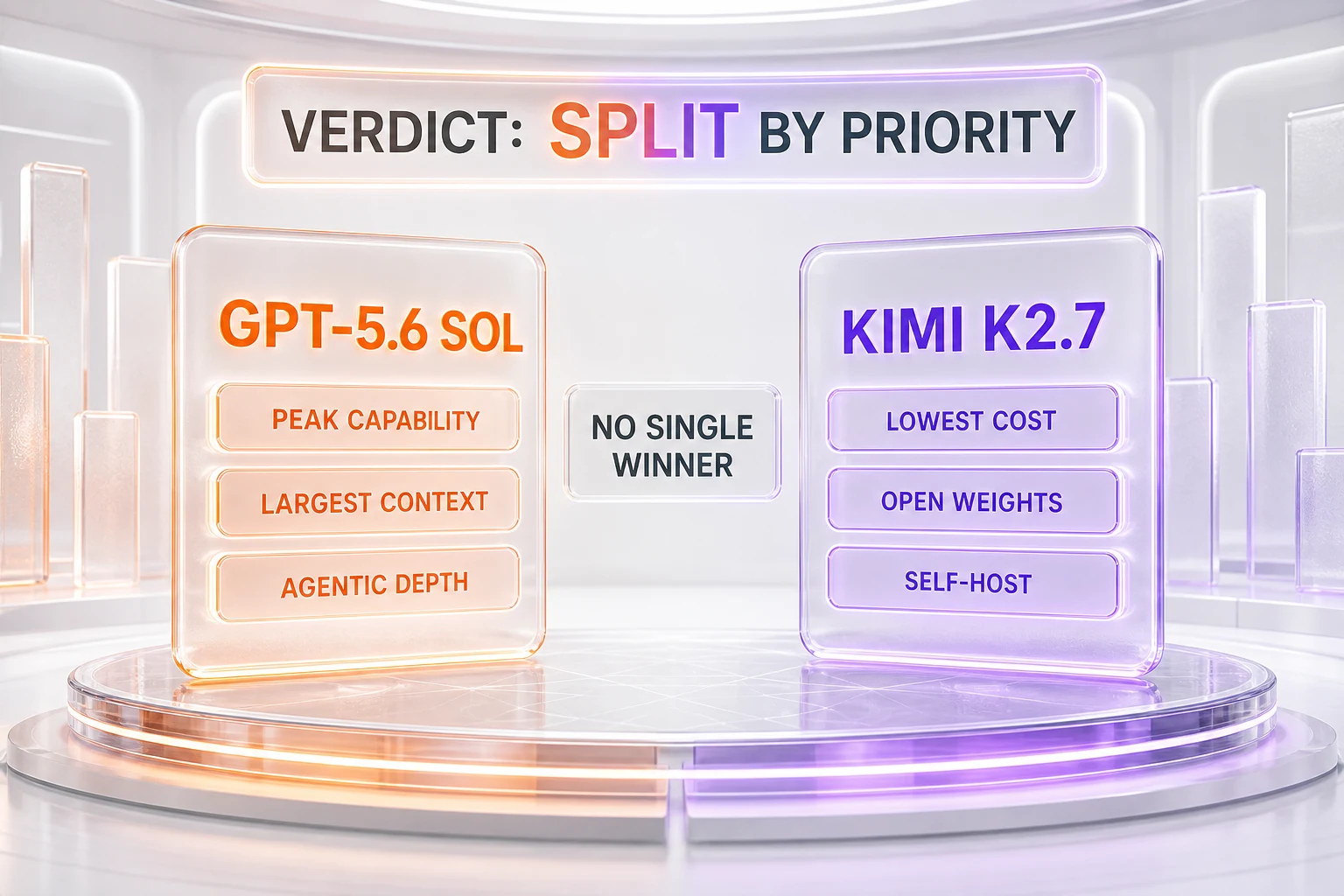 VERDICT: SPLIT BY PRIORITY

GPT-5.6 SOL

PEAK CAPABILITY

LARGEST CONTEXT

AGENTIC DEPTH

NO SINGLE WINNER

KIMI K2.7

LOWEST COST

OPEN WEIGHTS

SELF-HOST